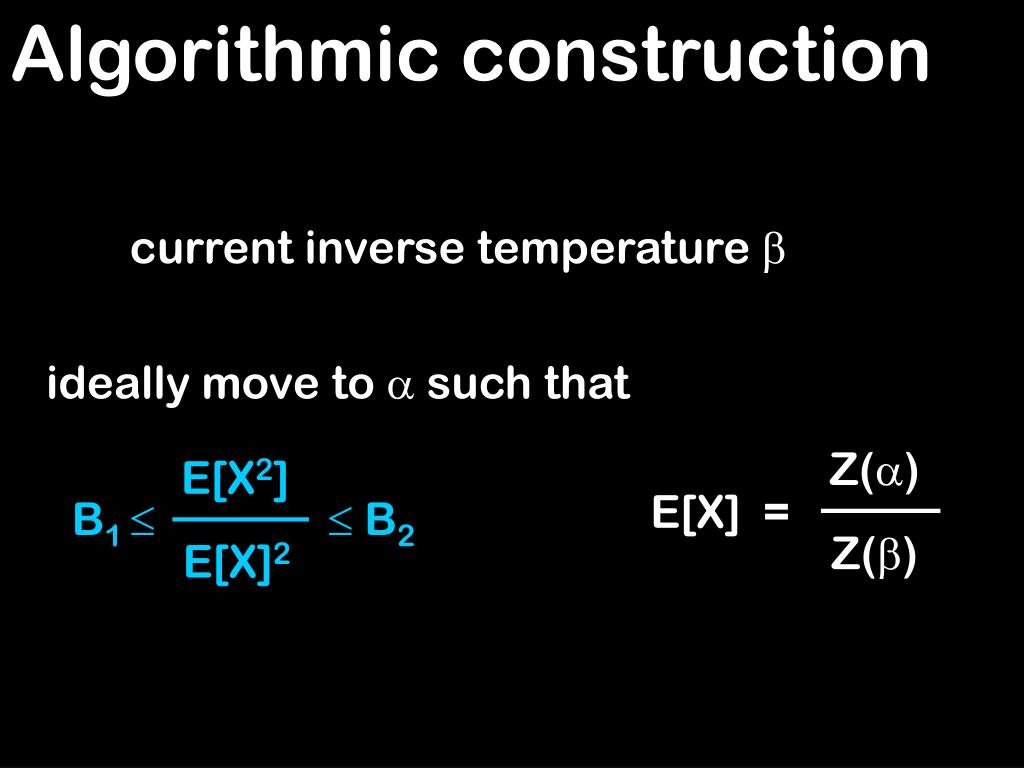 Algorithmic construction

current inverse temperature $\beta$

ideally move to $\alpha$ such that

$B_1 \leq \frac{E[X^2]}{E[X]^2} \leq B_2$

$E[X] = \frac{Z(\alpha)}{Z(\beta)}$